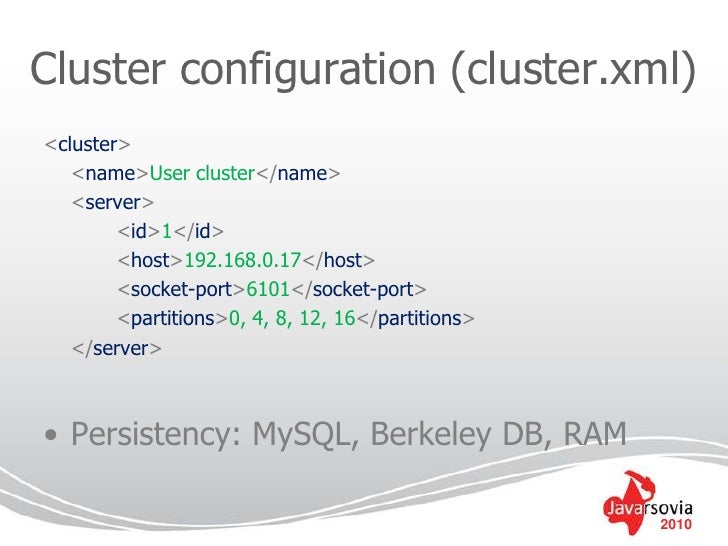 Cluster configuration (cluster.xml)

<cluster>
<name>User cluster</name>
<server>
<id>1</id>
<host>192.168.0.17</host>
<socket-port>6101</socket-port>
<partitions>0, 4, 8, 12, 16</partitions>
</server>

• Persistency: MySQL, Berkeley DB, RAM

Javarsovia 2010